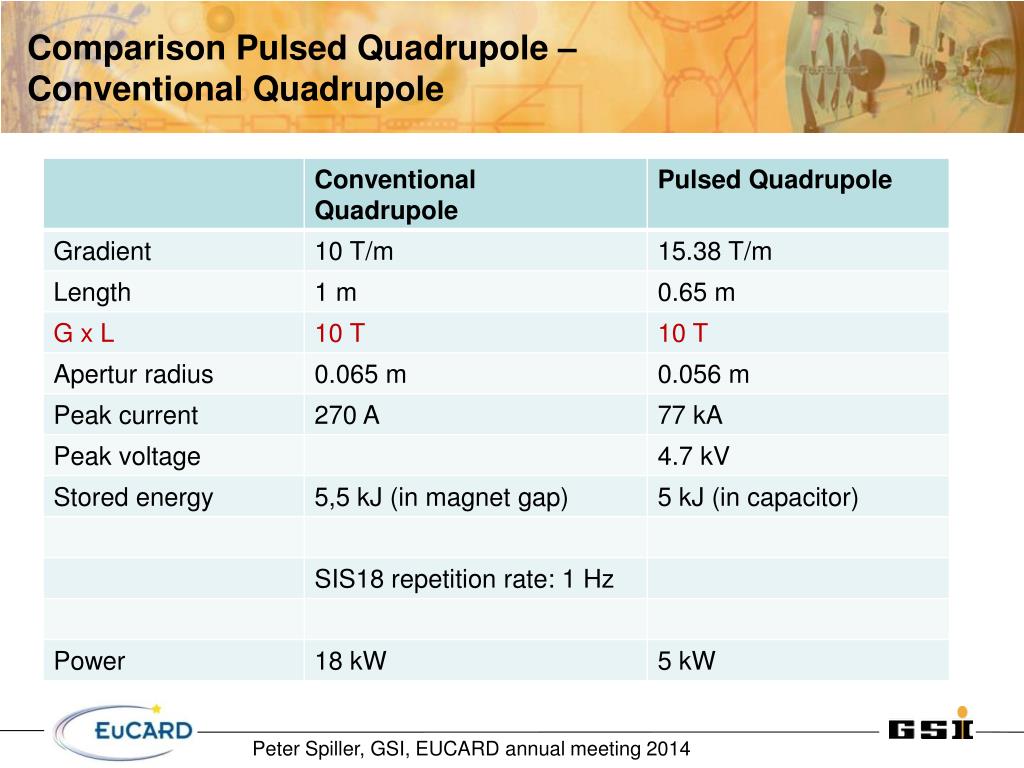 Comparison Pulsed Quadrupole – Conventional Quadrupole

| | Conventional Quadrupole | Pulsed Quadrupole |
|---|---|---|
| Gradient | 10 T/m | 15.38 T/m |
| Length | 1 m | 0.65 m |
| G x L | 10 T | 10 T |
| Apertur radius | 0.065 m | 0.056 m |
| Peak current | 270 A | 77 kA |
| Peak voltage | | 4.7 kV |
| Stored energy | 5,5 kJ (in magnet gap) | 5 kJ (in capacitor) |
| | | |
| | SIS18 repetition rate: 1 Hz | |
| | | |
| Power | 18 kW | 5 kW |

EuCARD

Peter Spiller, GSI, EUCARD annual meeting 2014

GSI